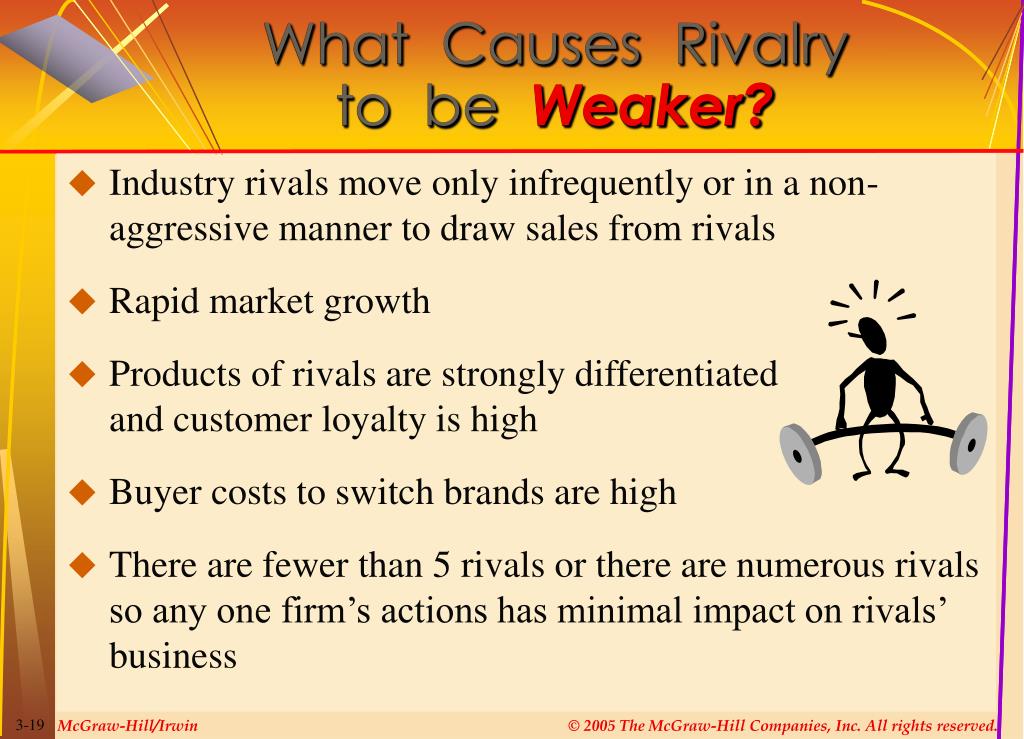 What Causes Rivalry to be Weaker?

◆ Industry rivals move only infrequently or in a non-aggressive manner to draw sales from rivals

◆ Rapid market growth

◆ Products of rivals are strongly differentiated and customer loyalty is high

◆ Buyer costs to switch brands are high

◆ There are fewer than 5 rivals or there are numerous rivals so any one firm's actions has minimal impact on rivals' business

3-19 McGraw-Hill/Irwin © 2005 The McGraw-Hill Companies, Inc. All rights reserved.